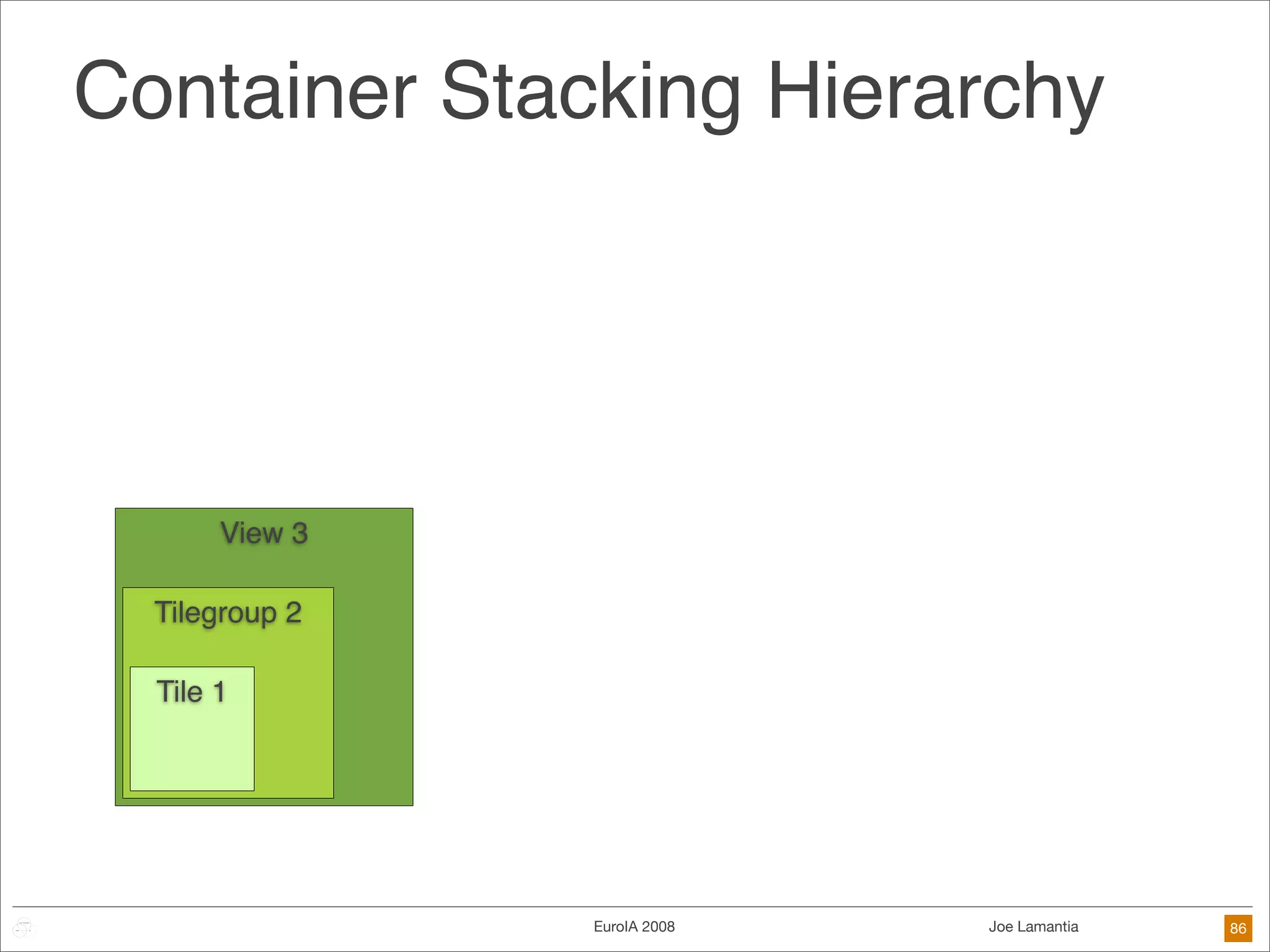 Container Stacking Hierarchy

View 3

Tilegroup 2

Tile 1

EuroIA 2008

Joe Lamantia

86